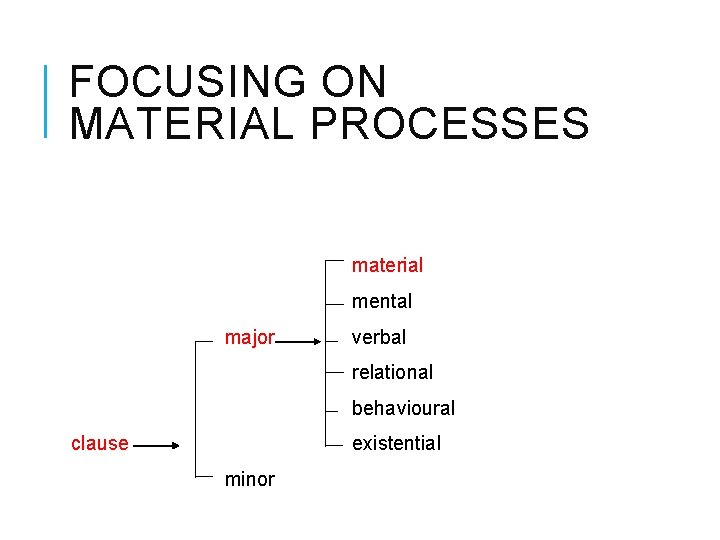 FOCUSING ON MATERIAL PROCESSES

clause

major

minor

material

mental

verbal

relational

behavioural

existential